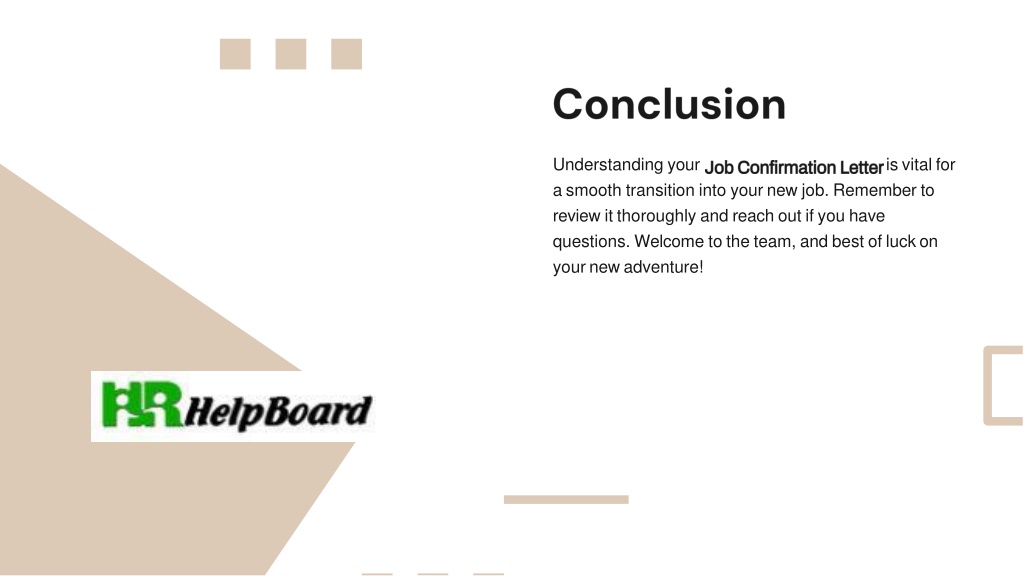 Conclusion

Understanding your Job Confirmation Letter is vital for a smooth transition into your new job. Remember to review it thoroughly and reach out if you have questions. Welcome to the team, and best of luck on your new adventure!

HR HelpBoard